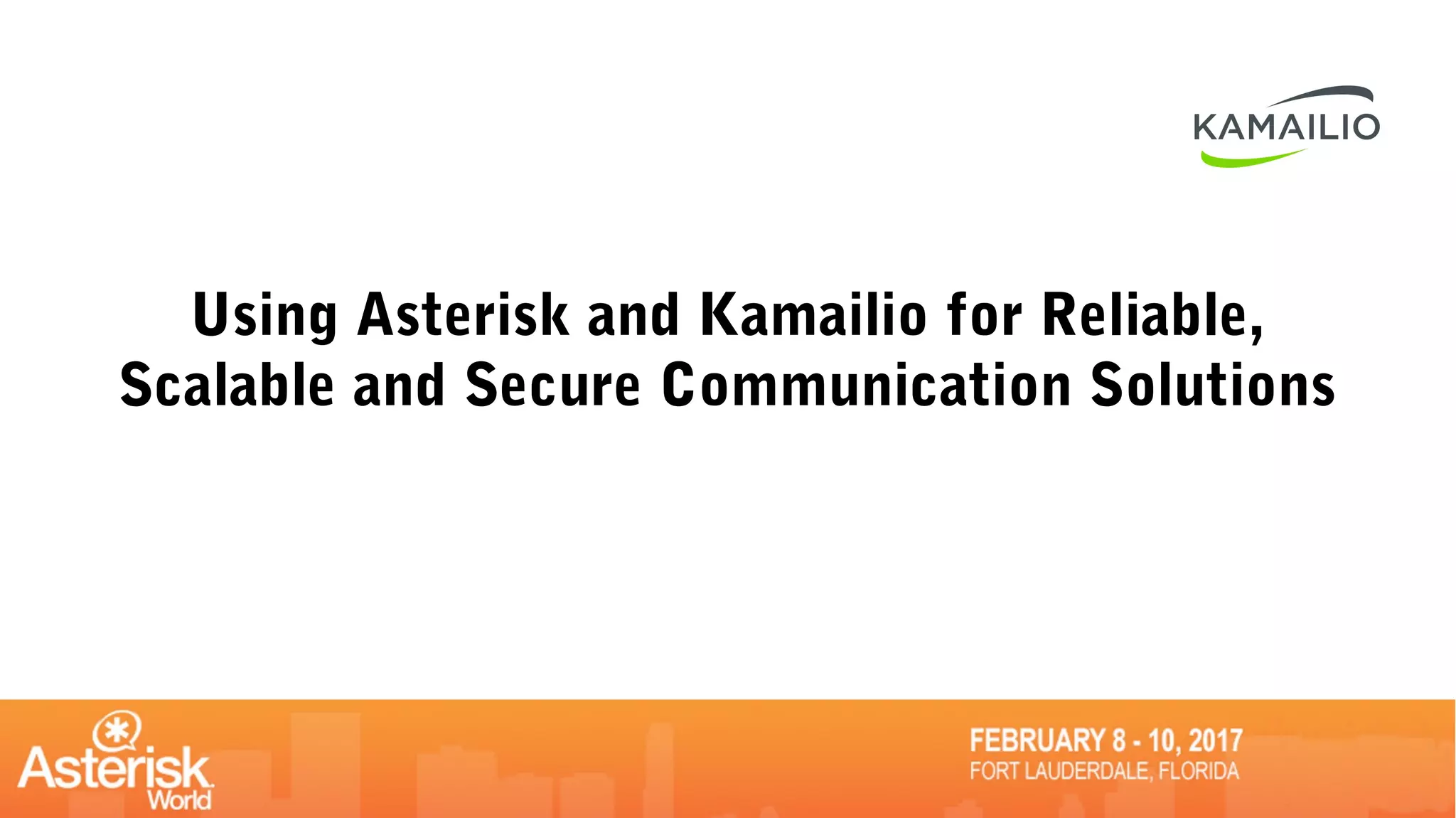 KAMAILIO

Using Asterisk and Kamailio for Reliable, Scalable and Secure Communication Solutions

Asterisk World

FEBRUARY 8 - 10, 2017
FORT LAUDERDALE, FLORIDA